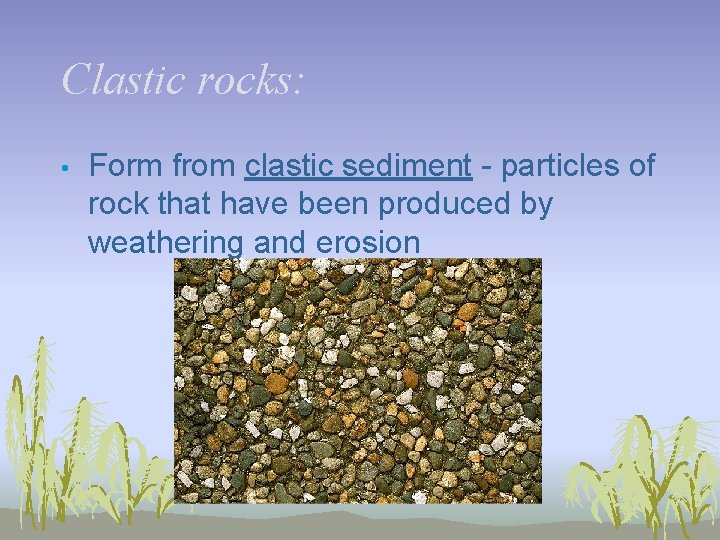 Clastic rocks:

• Form from clastic sediment - particles of rock that have been produced by weathering and erosion